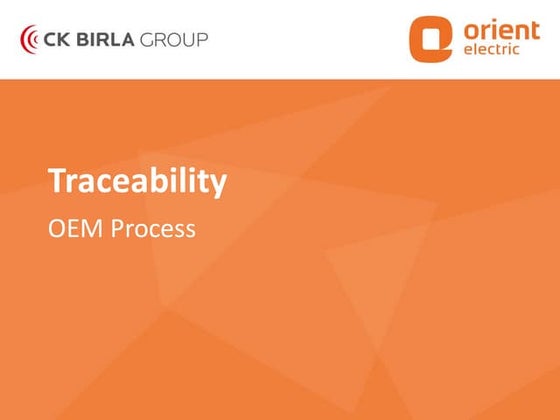 CK BIRLA GROUP

orient electric

Traceability

OEM Process